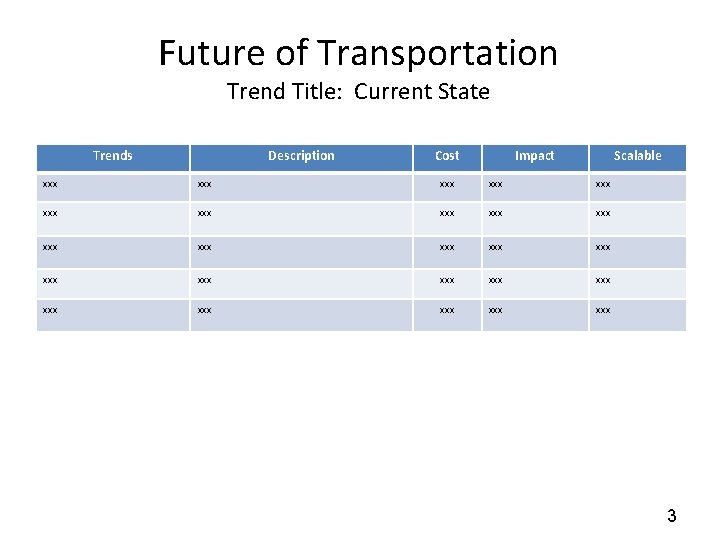 Future of Transportation
Trend Title:  Current State

| Trends | Description | Cost | Impact | Scalable |
|---|---|---|---|---|
| xxx | xxx | xxx | xxx | xxx |
| xxx | xxx | xxx | xxx | xxx |
| xxx | xxx | xxx | xxx | xxx |
| xxx | xxx | xxx | xxx | xxx |
| xxx | xxx | xxx | xxx | xxx |

3